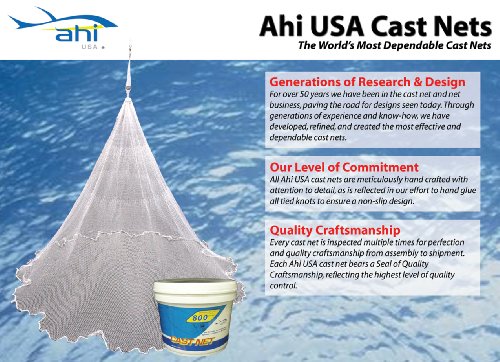 ahi
USA

Ahi USA Cast Nets
The World's Most Dependable Cast Nets

Generations of Research & Design
For over 50 years we have been in the cast net and net business, paving the road for designs seen today. Through generations of experience and know-how, we have developed, refined, and created the most effective and dependable cast nets.

Our Level of Commitment
All Ahi USA cast nets are meticulously hand crafted with attention to detail, as is reflected in our effort to hand glue all tied knots to ensure a non-slip design.

Quality Craftsmanship
Every cast net is inspected multiple times for perfection and quality craftsmanship from assembly to shipment. Each Ahi USA cast net bears a Seal of Quality Craftsmanship, reflecting the highest level of quality control.

800
CAST NET